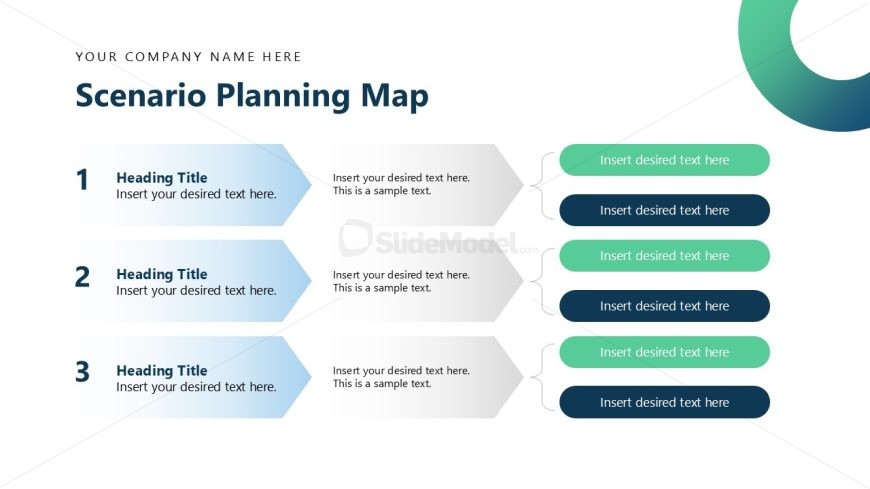 YOUR COMPANY NAME HERE

Scenario Planning Map

1

Heading Title
Insert your desired text here.

Insert your desired text here. This is a sample text.

Insert desired text here

Insert desired text here

SlideModel.com

2

Heading Title
Insert your desired text here.

Insert your desired text here. This is a sample text.

Insert desired text here

Insert desired text here

3

Heading Title
Insert your desired text here.

Insert your desired text here. This is a sample text.

Insert desired text here

Insert desired text here